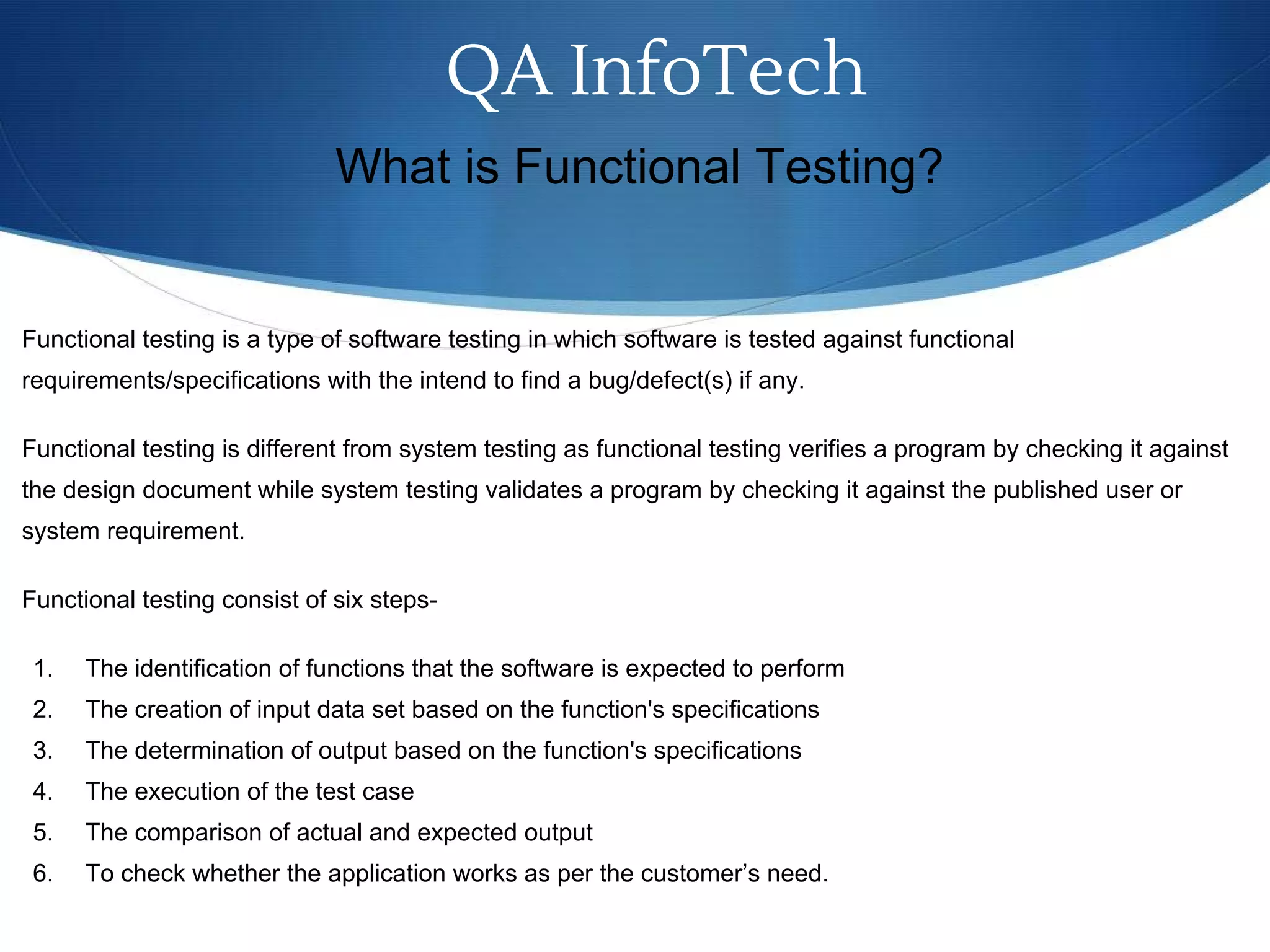 QA InfoTech

What is Functional Testing?

Functional testing is a type of software testing in which software is tested against functional requirements/specifications with the intend to find a bug/defect(s) if any.

Functional testing is different from system testing as functional testing verifies a program by checking it against the design document while system testing validates a program by checking it against the published user or system requirement.

Functional testing consist of six steps-

1. The identification of functions that the software is expected to perform
2. The creation of input data set based on the function's specifications
3. The determination of output based on the function's specifications
4. The execution of the test case
5. The comparison of actual and expected output
6. To check whether the application works as per the customer’s need.